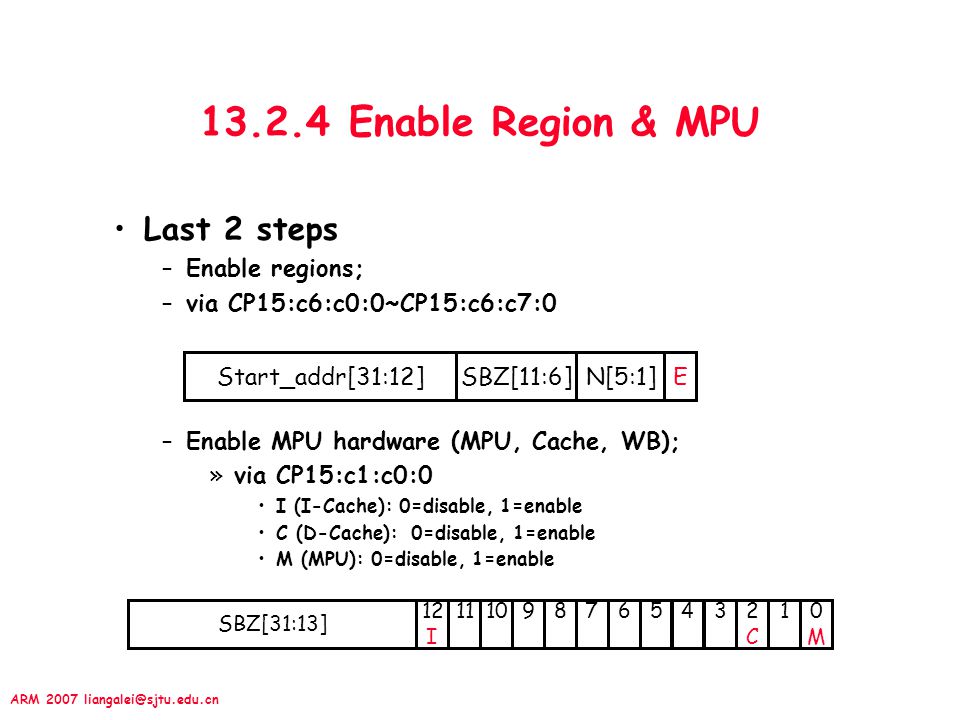 13.2.4 Enable Region & MPU

• Last 2 steps
– Enable regions;
– via CP15:c6:c0:0~CP15:c6:c7:0

| Start_addr[31:12] | SBZ[11:6] | N[5:1] | E |
|---|---|---|---|

– Enable MPU hardware (MPU, Cache, WB);
» via CP15:c1:c0:0
• I (I-Cache): 0=disable, 1=enable
• C (D-Cache): 0=disable, 1=enable
• M (MPU): 0=disable, 1=enable

| SBZ[31:13] | 12 I | 11 | 10 | 9 | 8 | 7 | 6 | 5 | 4 | 3 | 2 C | 1 | 0 M |
|---|---|---|---|---|---|---|---|---|---|---|---|---|---|

ARM 2007 liangalei@sjtu.edu.cn